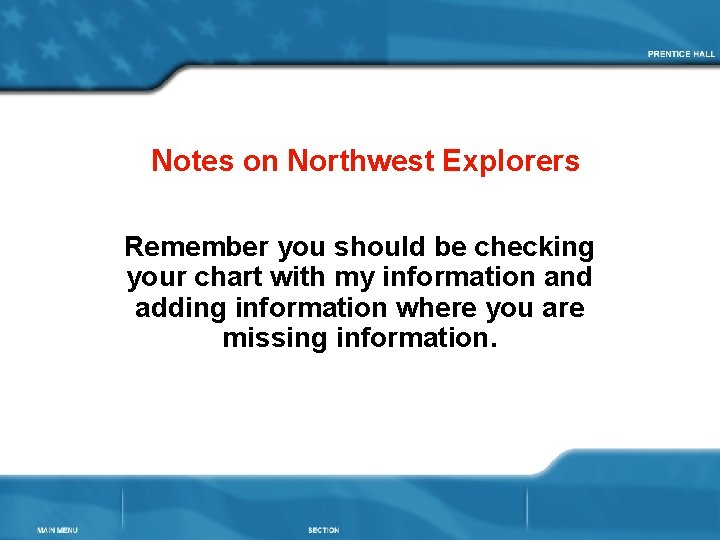 PRENTICE HALL

Notes on Northwest Explorers

Remember you should be checking your chart with my information and adding information where you are missing information.

MAIN MENU

SECTION